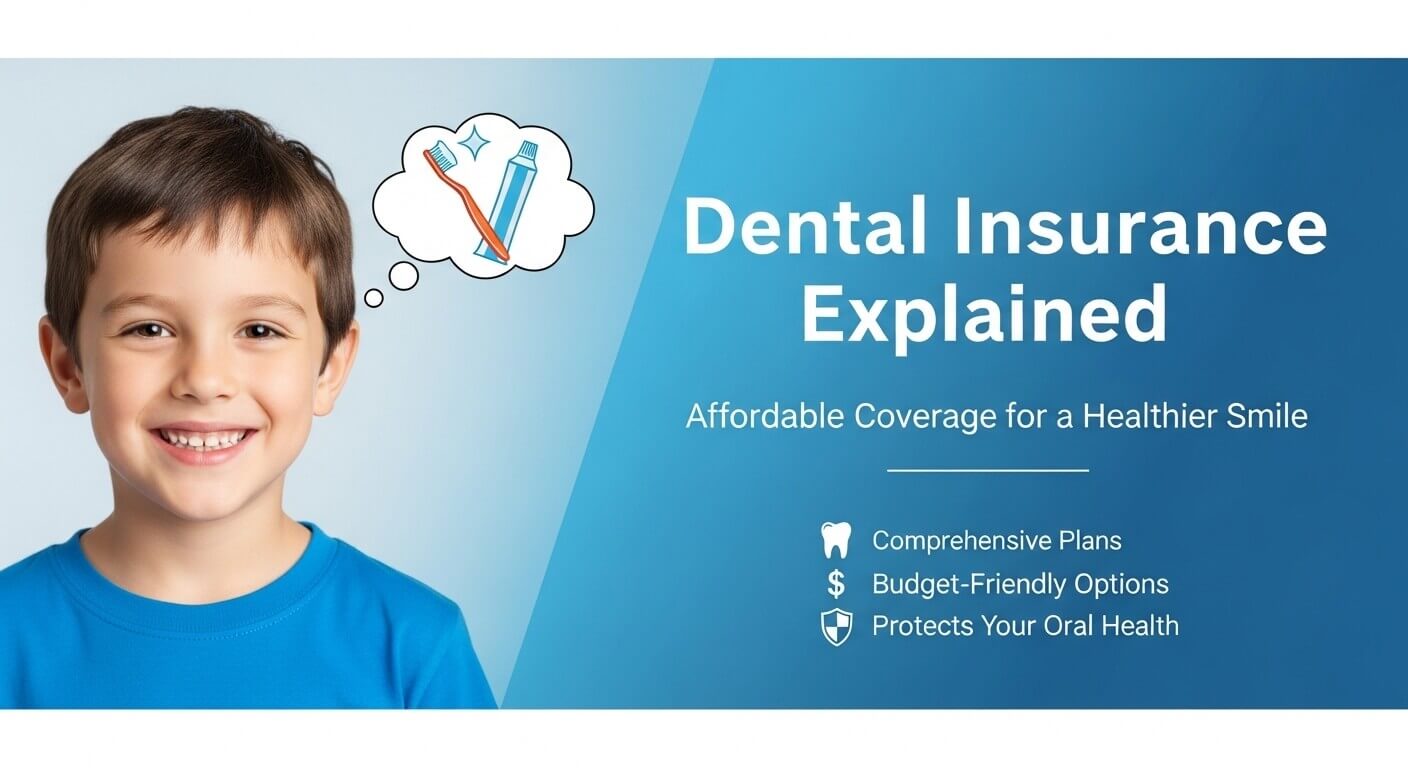 Dental Insurance Explained

Affordable Coverage for a Healthier Smile

Comprehensive Plans
$ Budget-Friendly Options
Protects Your Oral Health